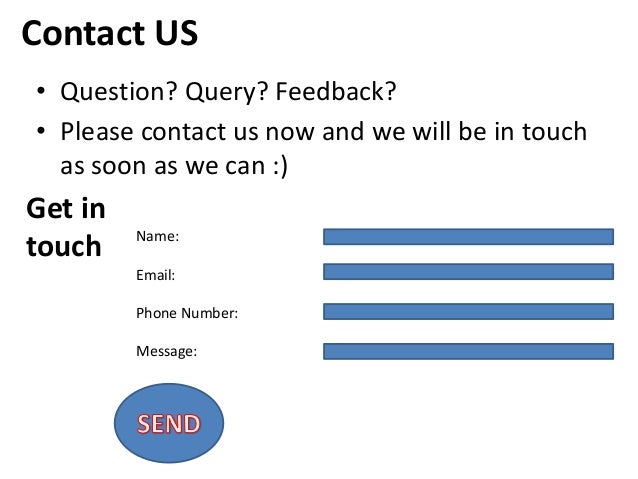 Contact US

• Question? Query? Feedback?

• Please contact us now and we will be in touch as soon as we can :)

Get in touch

Name:

Email:

Phone Number:

Message:

SEND